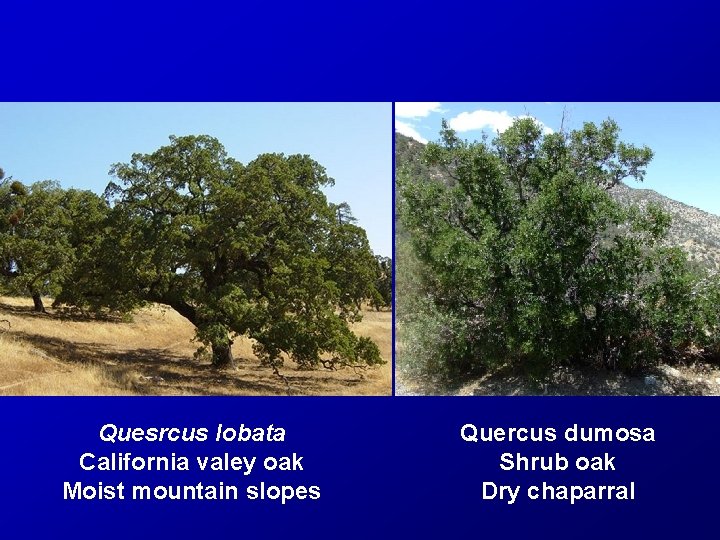 Quesrcus lobata
California valey oak
Moist mountain slopes

Quercus dumosa
Shrub oak
Dry chaparral